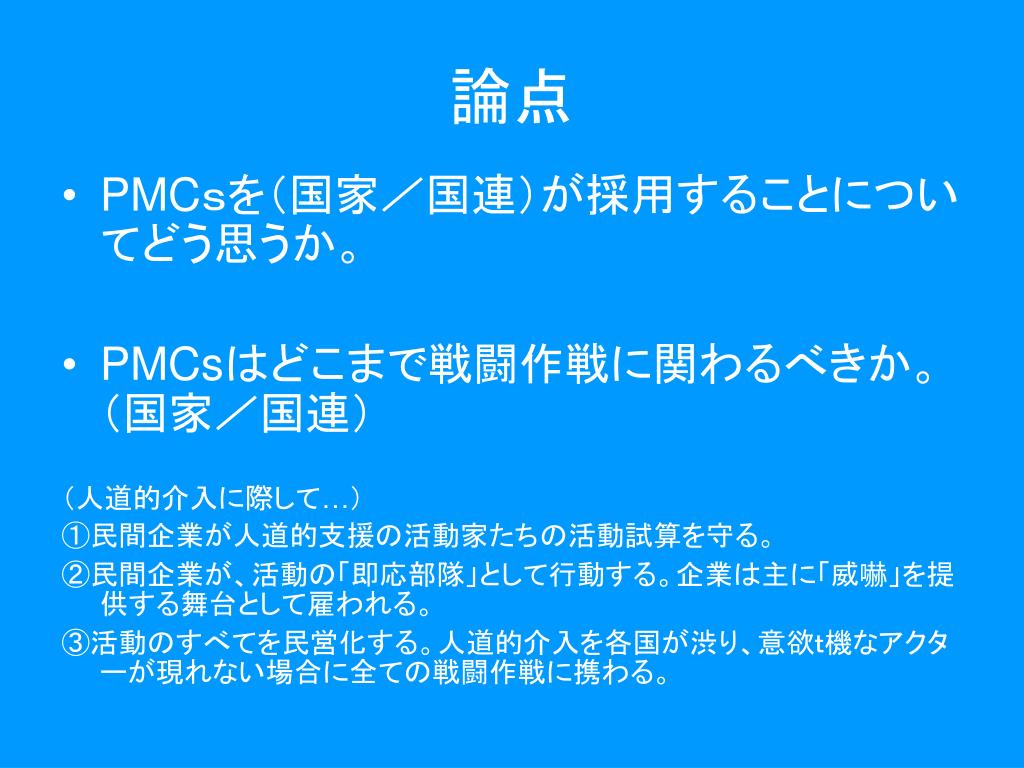 論点

• PMCsを（国家／国連）が採用することについてどう思うか。

• PMCsはどこまで戦闘作戦に関わるべきか。（国家／国連）

（人道的介入に際して…）
①民間企業が人道的支援の活動家たちの活動試算を守る。
②民間企業が、活動の「即応部隊」として行動する。企業は主に「威嚇」を提供する舞台として雇われる。
③活動のすべてを民営化する。人道的介入を各国が渋り、意欲t機なアクターが現れない場合に全ての戦闘作戦に携わる。